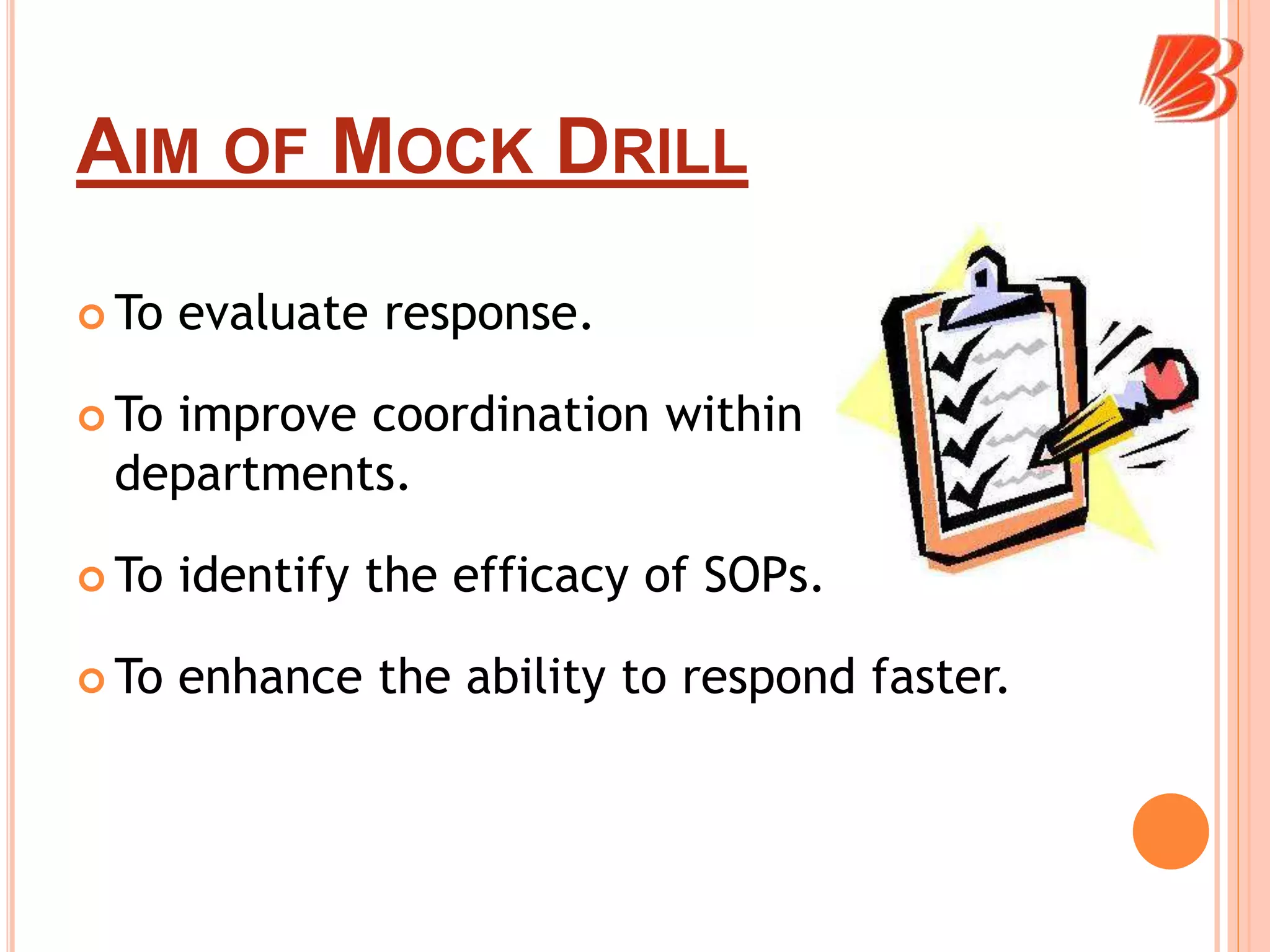 AIM OF MOCK DRILL

To evaluate response.

To improve coordination within departments.

To identify the efficacy of SOPs.

To enhance the ability to respond faster.